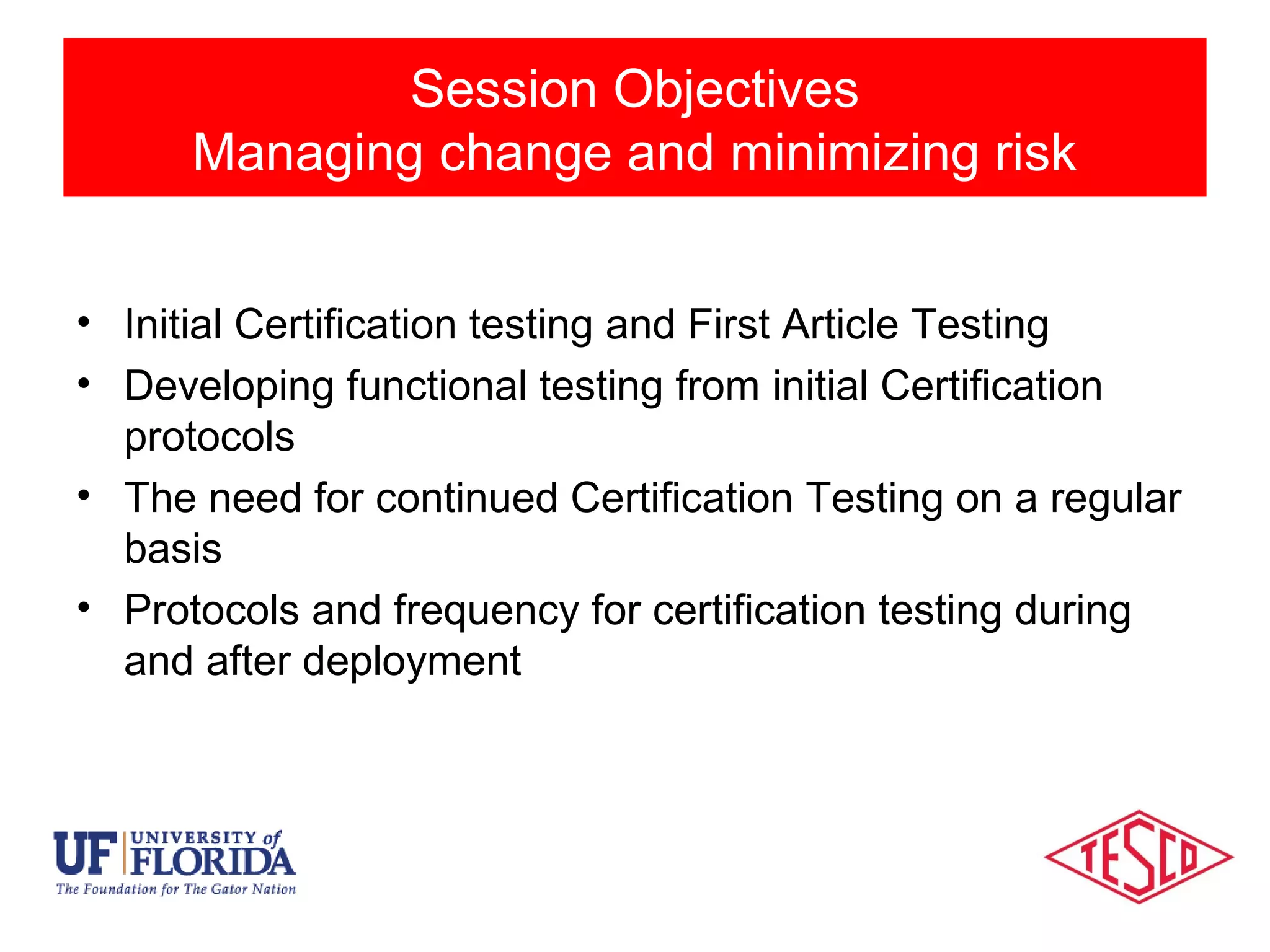 Session Objectives
Managing change and minimizing risk

• Initial Certification testing and First Article Testing
• Developing functional testing from initial Certification protocols
• The need for continued Certification Testing on a regular basis
• Protocols and frequency for certification testing during and after deployment

UF UNIVERSITY of FLORIDA
The Foundation for The Gator Nation

TESCO